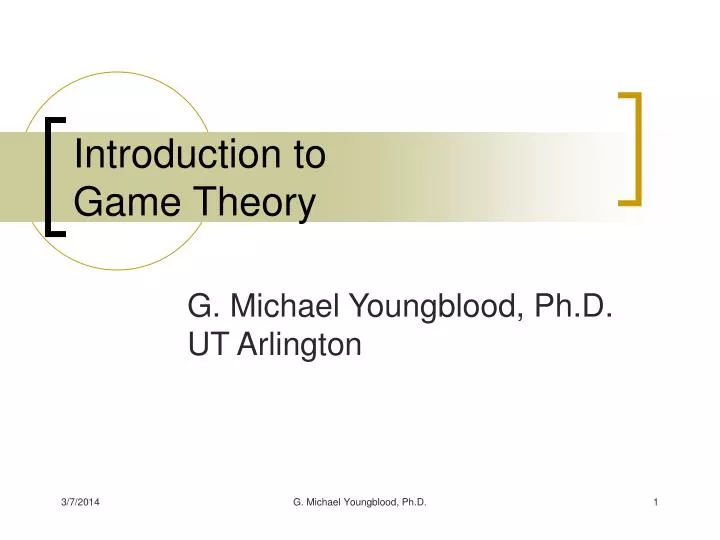 Introduction to Game Theory

G. Michael Youngblood, Ph.D.
UT Arlington

3/7/2014

G. Michael Youngblood, Ph.D.

1